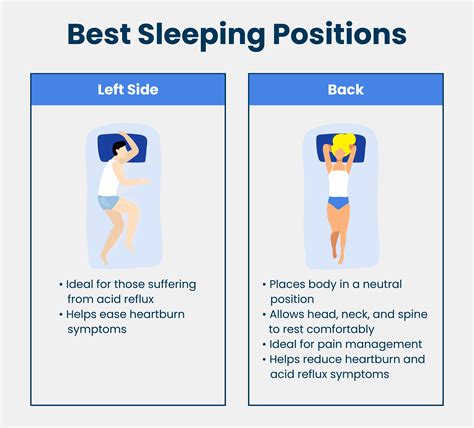 Best Sleeping Positions

Left Side

• Ideal for those suffering from acid reflux
• Helps ease heartburn symptoms

Back

• Places body in a neutral position
• Allows head, neck, and spine to rest comfortably
• Ideal for pain management
• Helps reduce heartburn and acid reflux symptoms